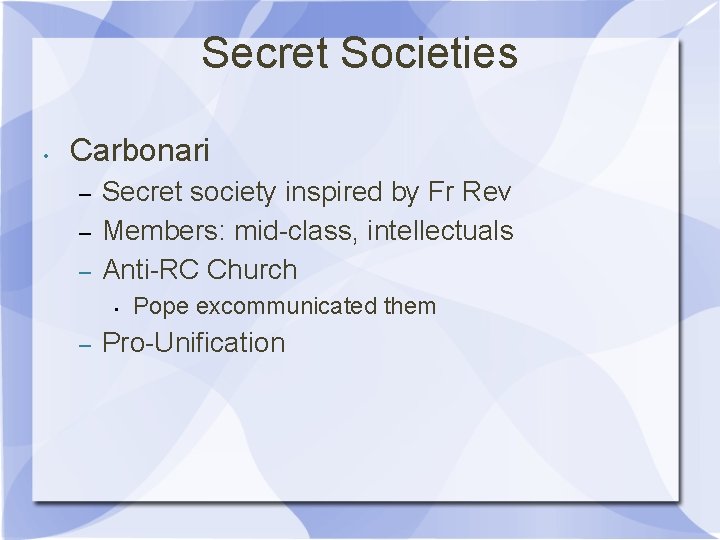 Secret Societies

• Carbonari
– Secret society inspired by Fr Rev
– Members: mid-class, intellectuals
– Anti-RC Church
• Pope excommunicated them
– Pro-Unification